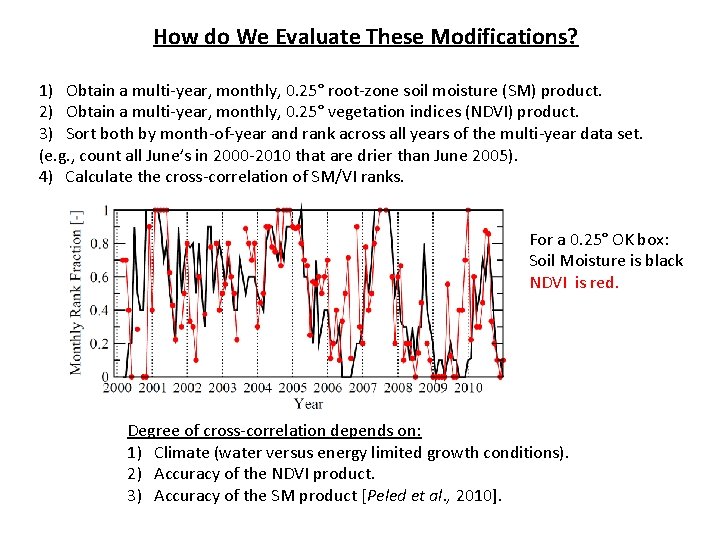 How do We Evaluate These Modifications?

1) Obtain a multi-year, monthly, 0.25° root-zone soil moisture (SM) product.
2) Obtain a multi-year, monthly, 0.25° vegetation indices (NDVI) product.
3) Sort both by month-of-year and rank across all years of the multi-year data set.
(e.g., count all June's in 2000-2010 that are drier than June 2005).
4) Calculate the cross-correlation of SM/VI ranks.

Monthly Rank Fraction [-]
1
0.8
0.6
0.4
0.2
0
2000 2001 2002 2003 2004 2005 2006 2007 2008 2009 2010
Year

For a 0.25° OK box:
Soil Moisture is black
NDVI is red.

Degree of cross-correlation depends on:
1) Climate (water versus energy limited growth conditions).
2) Accuracy of the NDVI product.
3) Accuracy of the SM product [Peled et al., 2010].